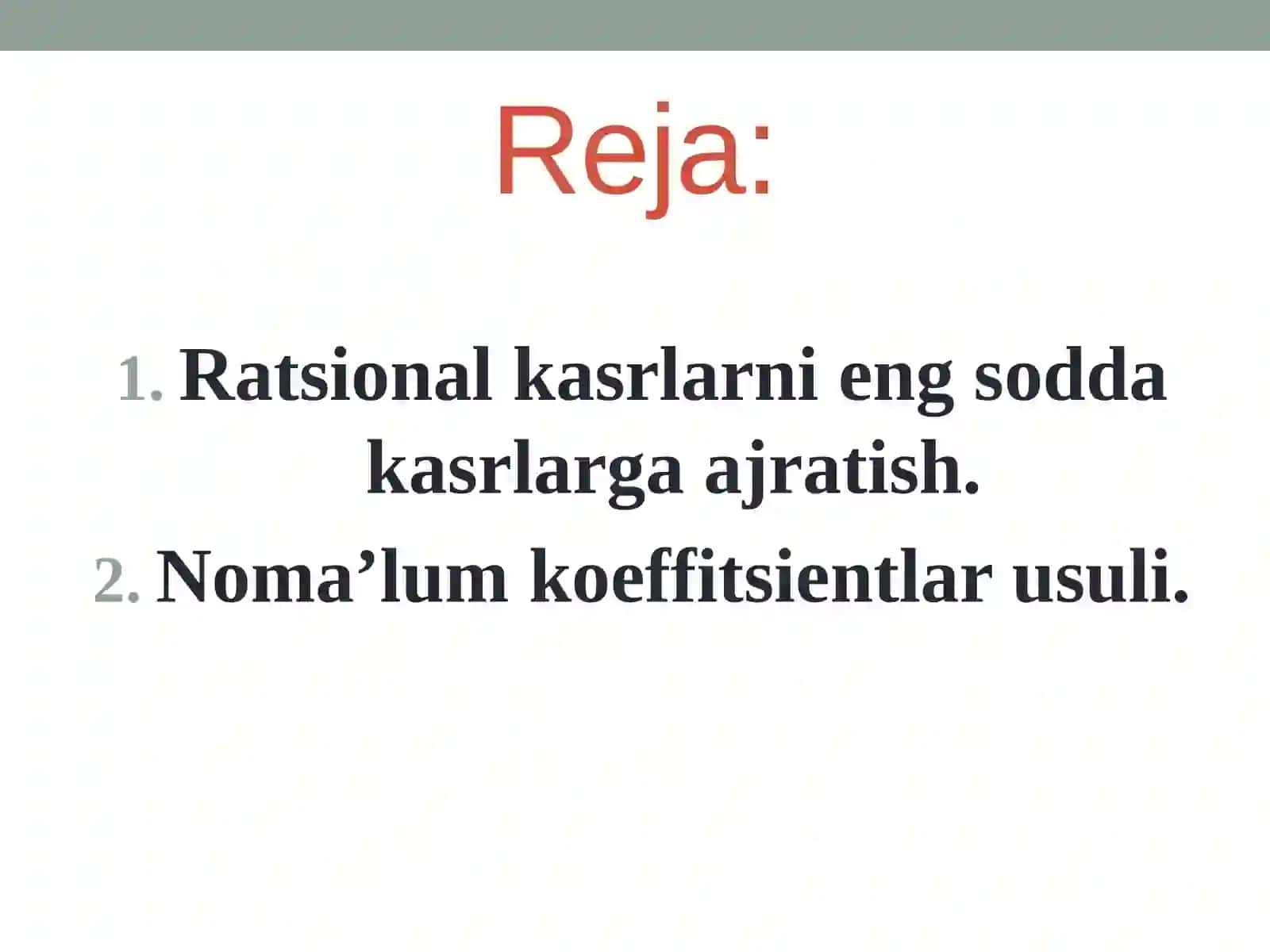 Reja:

1. Ratsional kasrlarni eng sodda kasrlarga ajratish.
2. Noma’lum koeffitsientlar usuli.